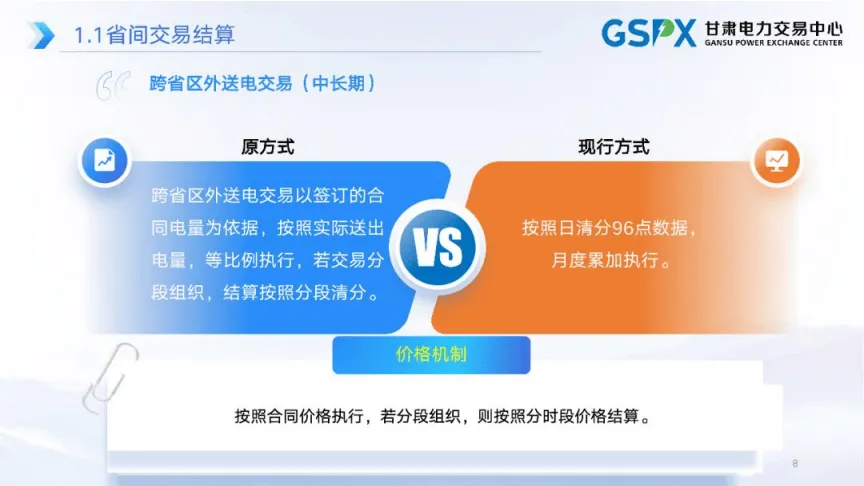 1.1省间交易结算

GSPX 甘肃电力交易中心
GANSU POWER EXCHANGE CENTER

跨省区外送电交易（中长期）

原方式

跨省区外送电交易以签订的合同电量为依据，按照实际送出电量，等比例执行，若交易分段组织，结算按照分段清分。

VS

现行方式

按照日清分96点数据，月度累加执行。

价格机制

按照合同价格执行，若分段组织，则按照分时段价格结算。

8